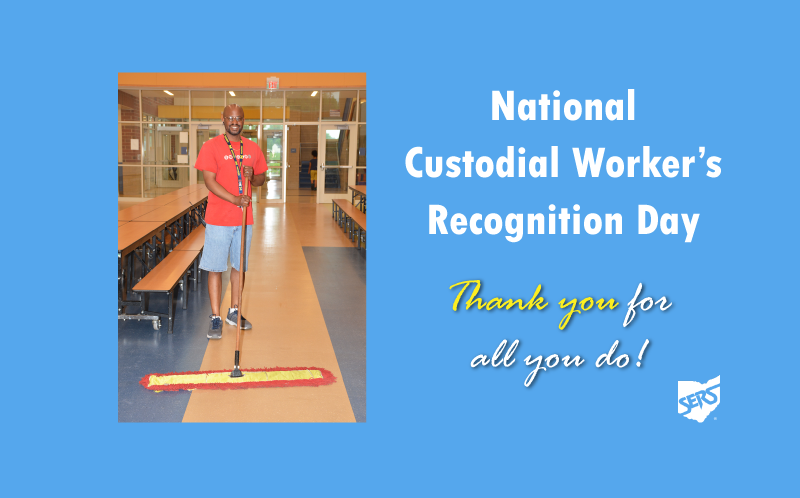 National Custodial Worker's Recognition Day

Thank you for all you do!

SERS